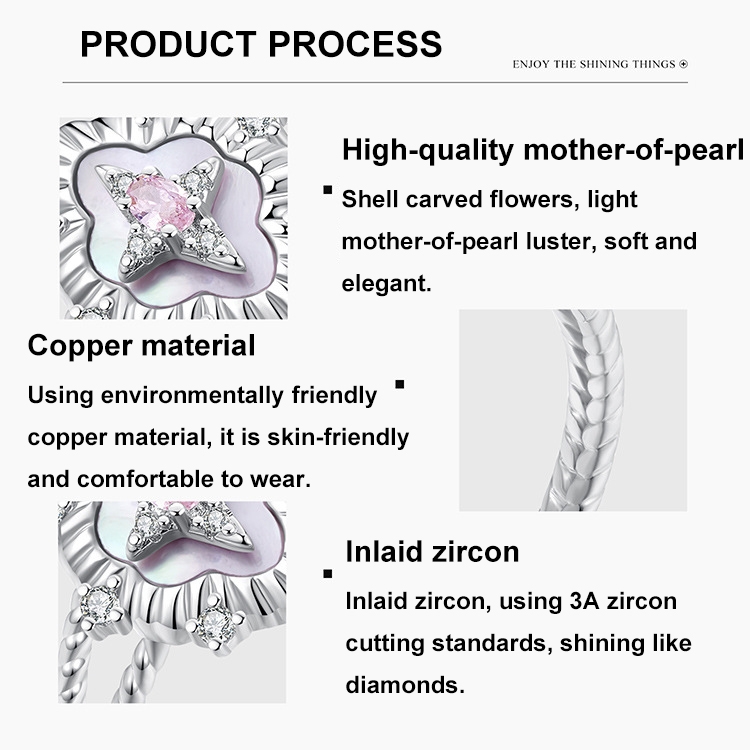 PRODUCT PROCESS

ENJOY THE SHINING THINGS

High-quality mother-of-pearl

Shell carved flowers, light mother-of-pearl luster, soft and elegant.

Copper material

Using environmentally friendly copper material, it is skin-friendly and comfortable to wear.

Inlaid zircon

Inlaid zircon, using 3A zircon cutting standards, shining like diamonds.